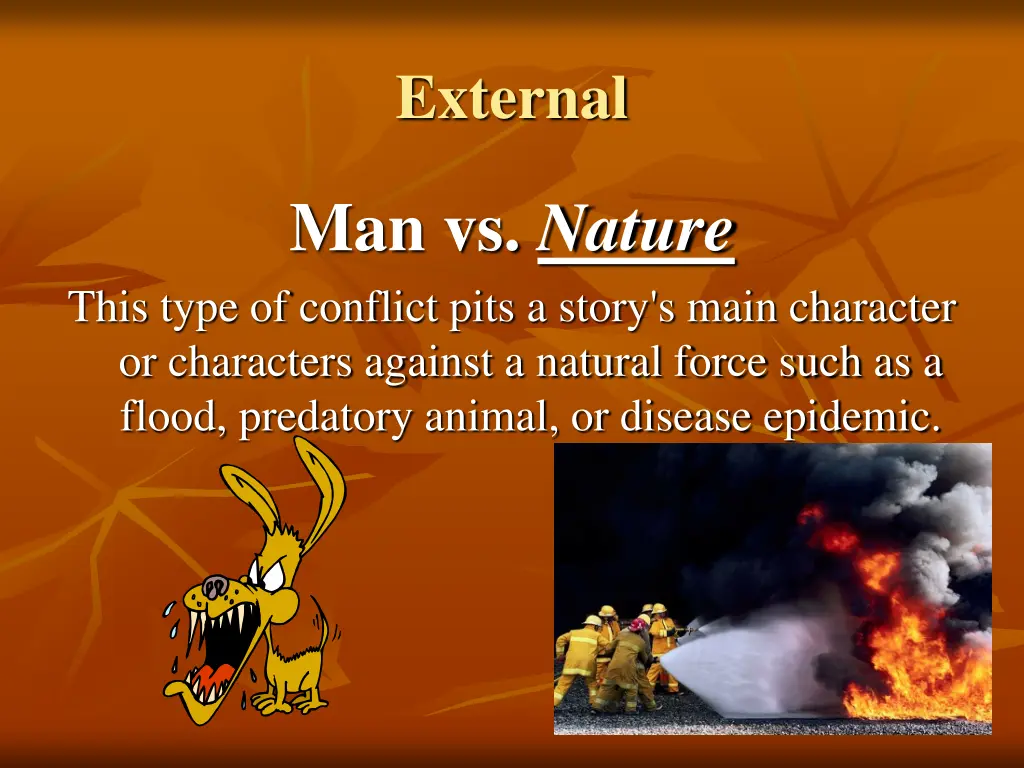 External

Man vs. Nature

This type of conflict pits a story's main character or characters against a natural force such as a flood, predatory animal, or disease epidemic.